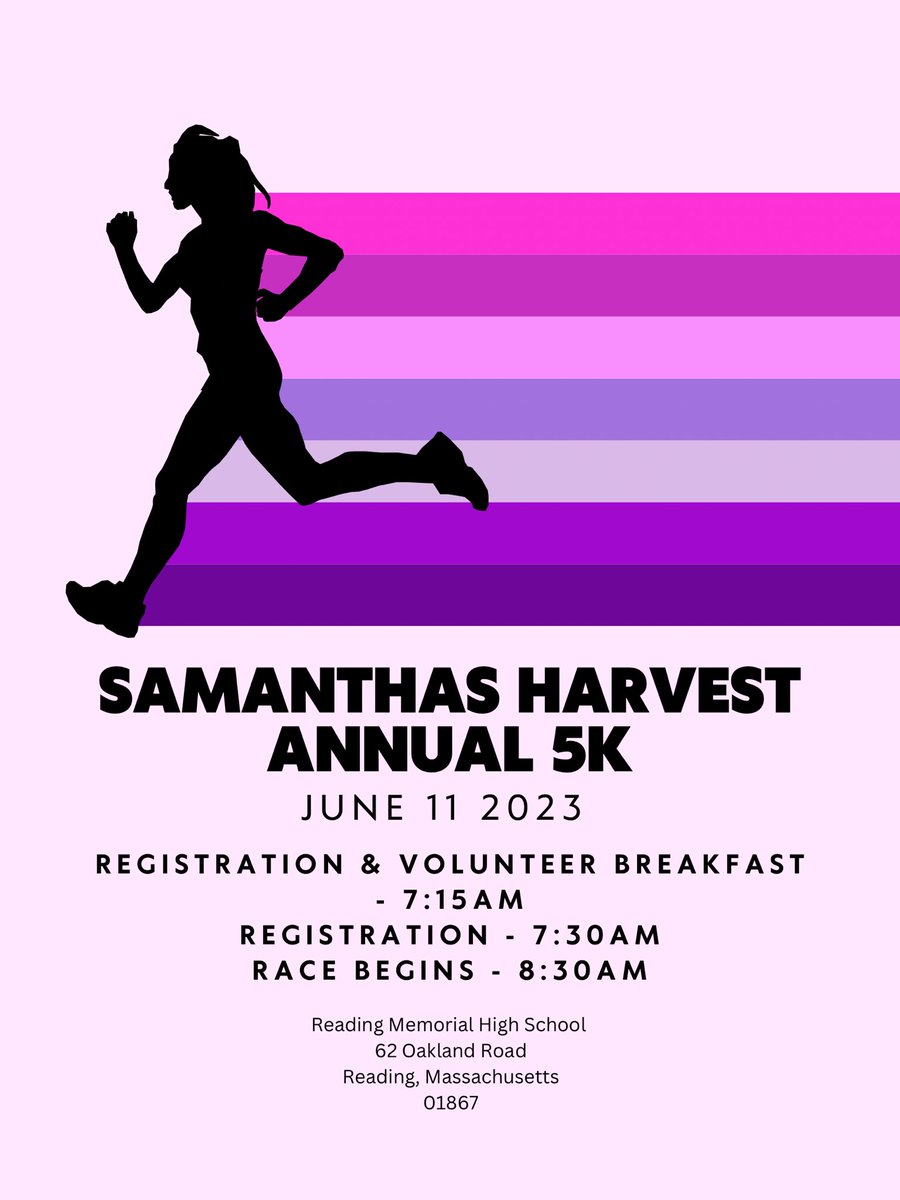 SAMANTHAS HARVEST
ANNUAL 5K

JUNE 11 2023

REGISTRATION & VOLUNTEER BREAKFAST
- 7:15AM
REGISTRATION - 7:30AM
RACE BEGINS - 8:30AM

Reading Memorial High School
62 Oakland Road
Reading, Massachusetts
01867